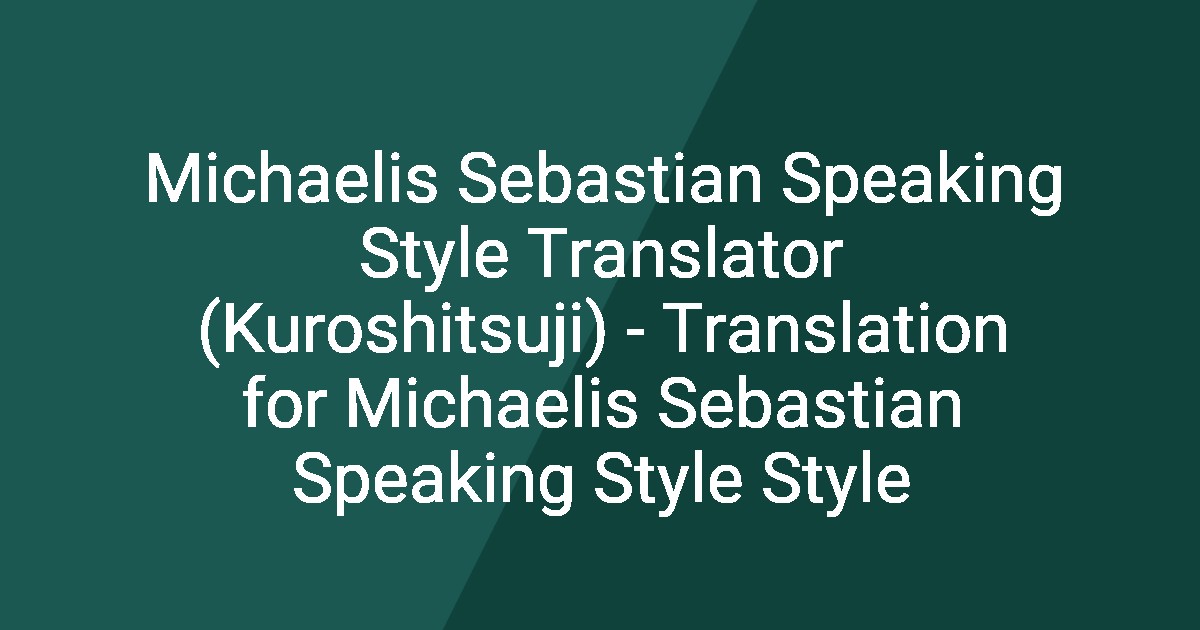 Michaelis Sebastian Speaking Style Translator (Kuroshitsuji) - Translation for Michaelis Sebastian Speaking Style Style